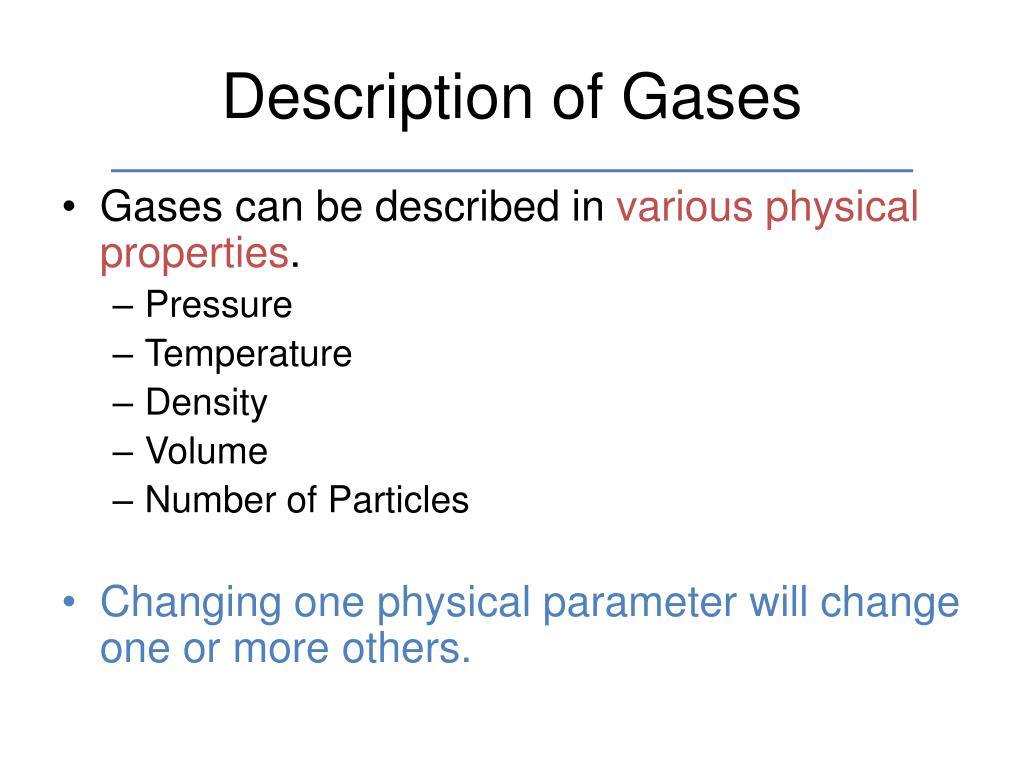 Description of Gases

• Gases can be described in various physical properties.
– Pressure
– Temperature
– Density
– Volume
– Number of Particles

• Changing one physical parameter will change one or more others.